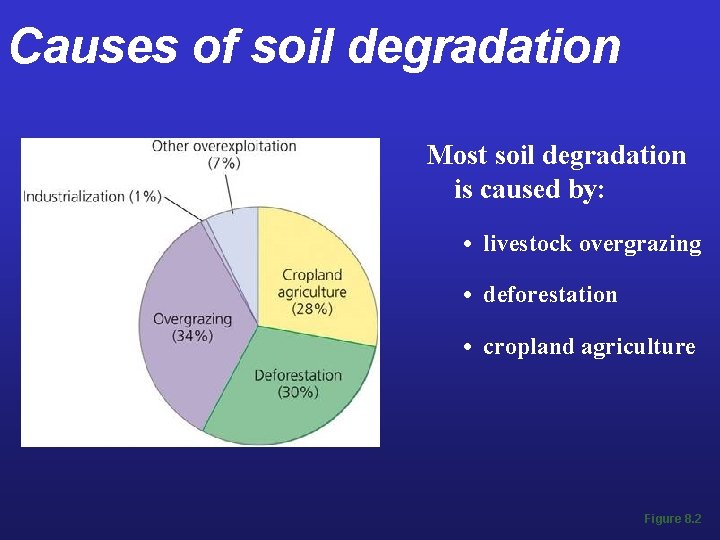 Causes of soil degradation

Other overexploitation (7%)

Industrialization (1%)

Cropland agriculture (28%)

Overgrazing (34%)

Deforestation (30%)

Most soil degradation is caused by:

• livestock overgrazing

• deforestation

• cropland agriculture

Figure 8.2